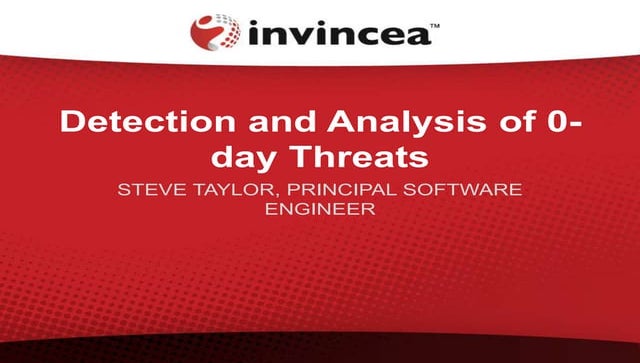 invincea™

Detection and Analysis of 0-day Threats

STEVE TAYLOR, PRINCIPAL SOFTWARE ENGINEER